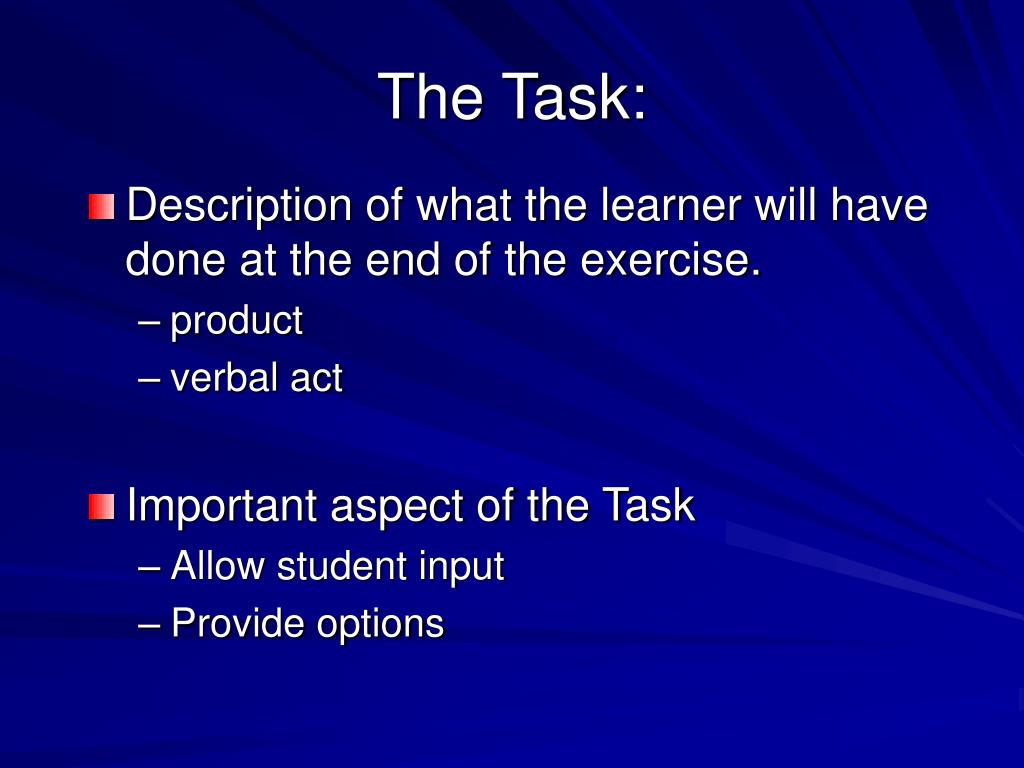 The Task:

Description of what the learner will have done at the end of the exercise.
– product
– verbal act

Important aspect of the Task
– Allow student input
– Provide options